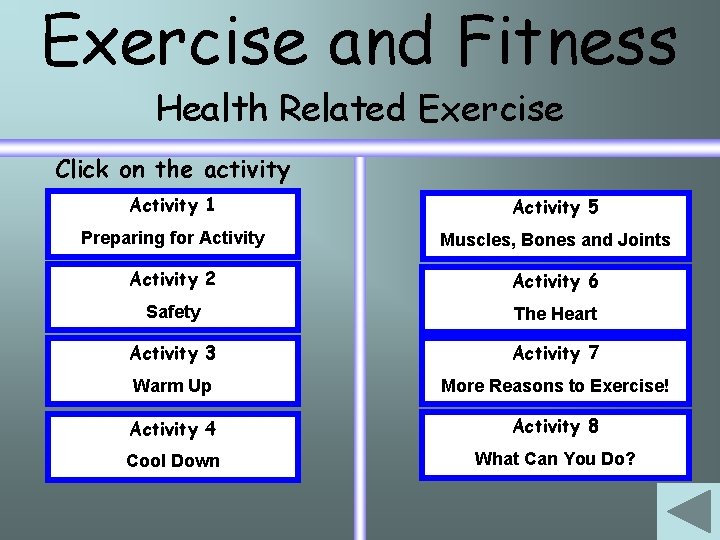 Exercise and Fitness

Health Related Exercise

Click on the activity

Activity 1

Preparing for Activity

Activity 2

Safety

Activity 3

Warm Up

Activity 4

Cool Down

Activity 5

Muscles, Bones and Joints

Activity 6

The Heart

Activity 7

More Reasons to Exercise!

Activity 8

What Can You Do?